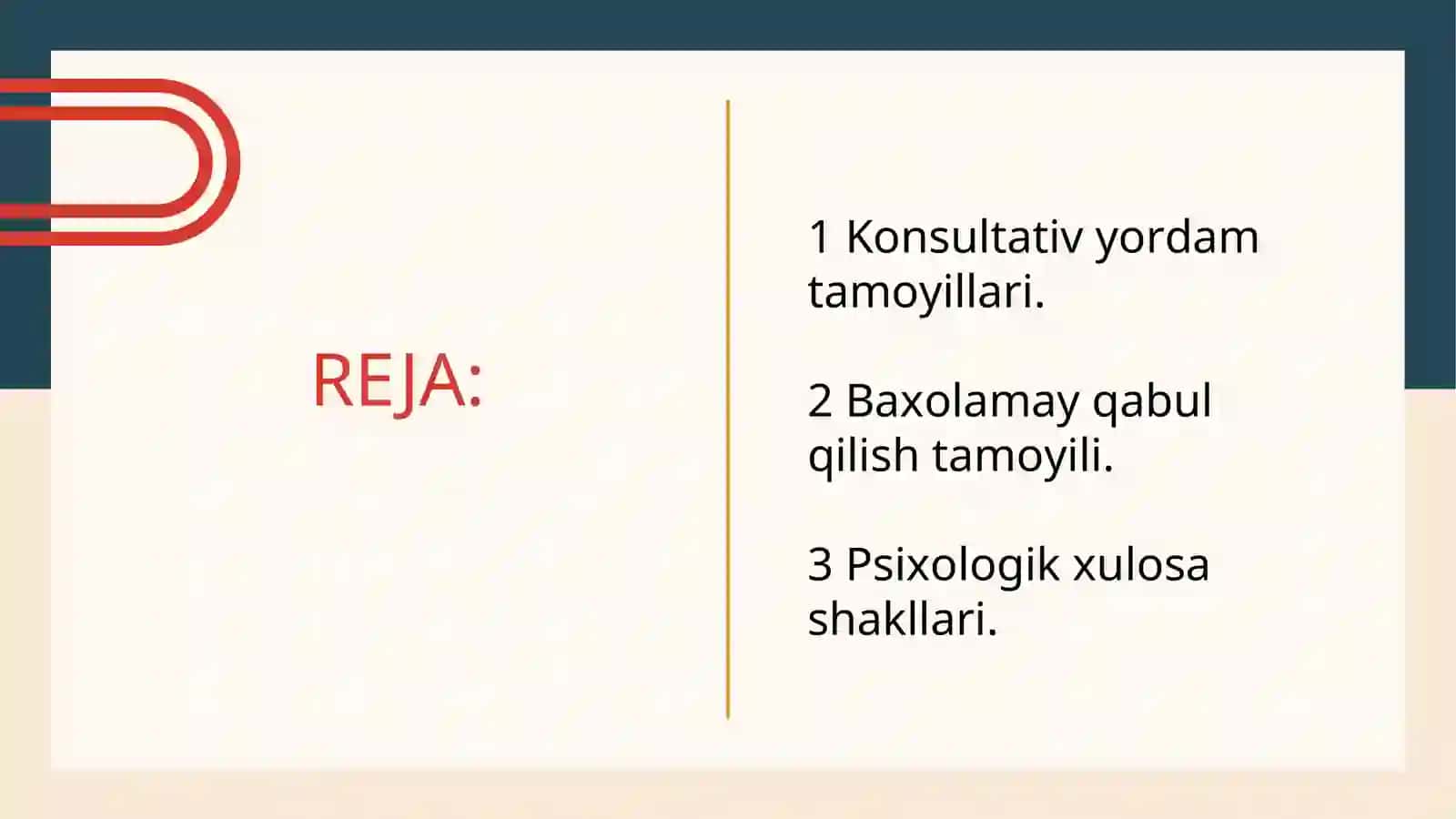 REJA:

1 Konsultativ yordam tamoyillari.

2 Baxolamay qabul qilish tamoyili.

3 Psixologik xulosa shakllari.